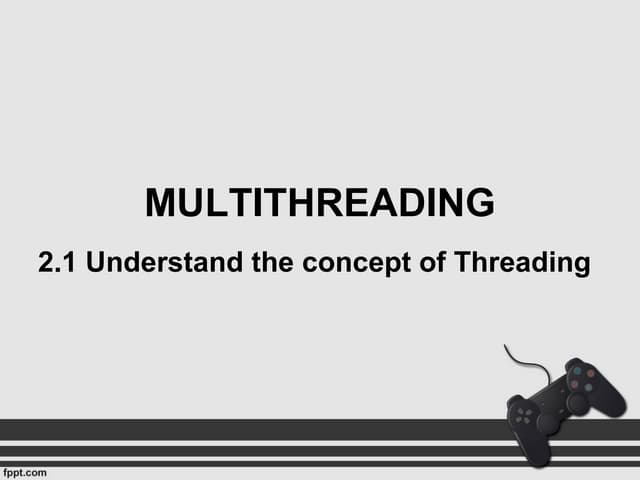 MULTITHREADING

2.1 Understand the concept of Threading

fppt.com